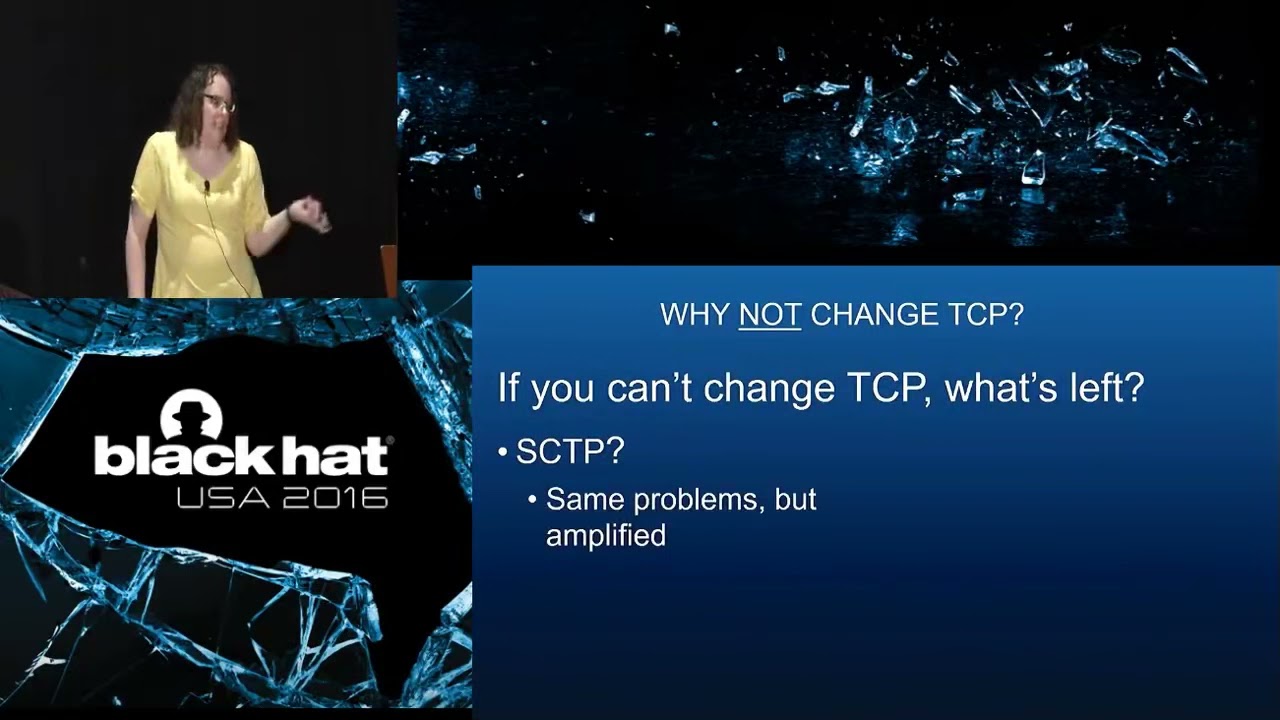 black hat®
USA 2016

WHY NOT CHANGE TCP?

If you can't change TCP, what's left?

• SCTP?
  • Same problems, but amplified